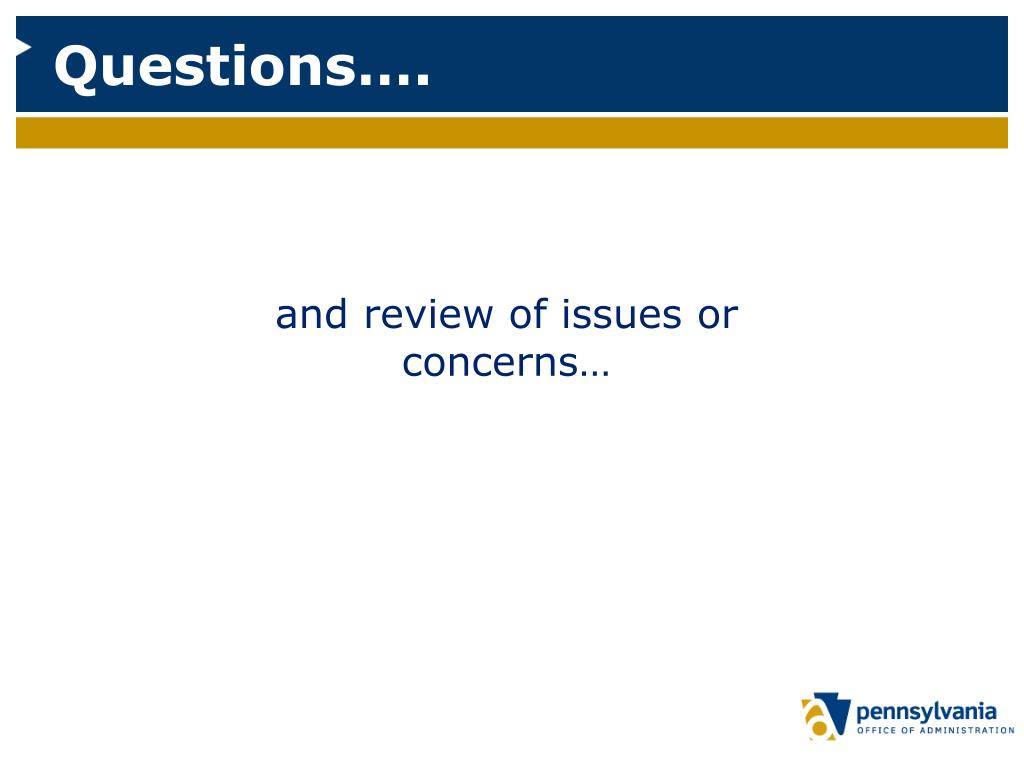 Questions….

and review of issues or concerns…

pennsylvania
OFFICE OF ADMINISTRATION